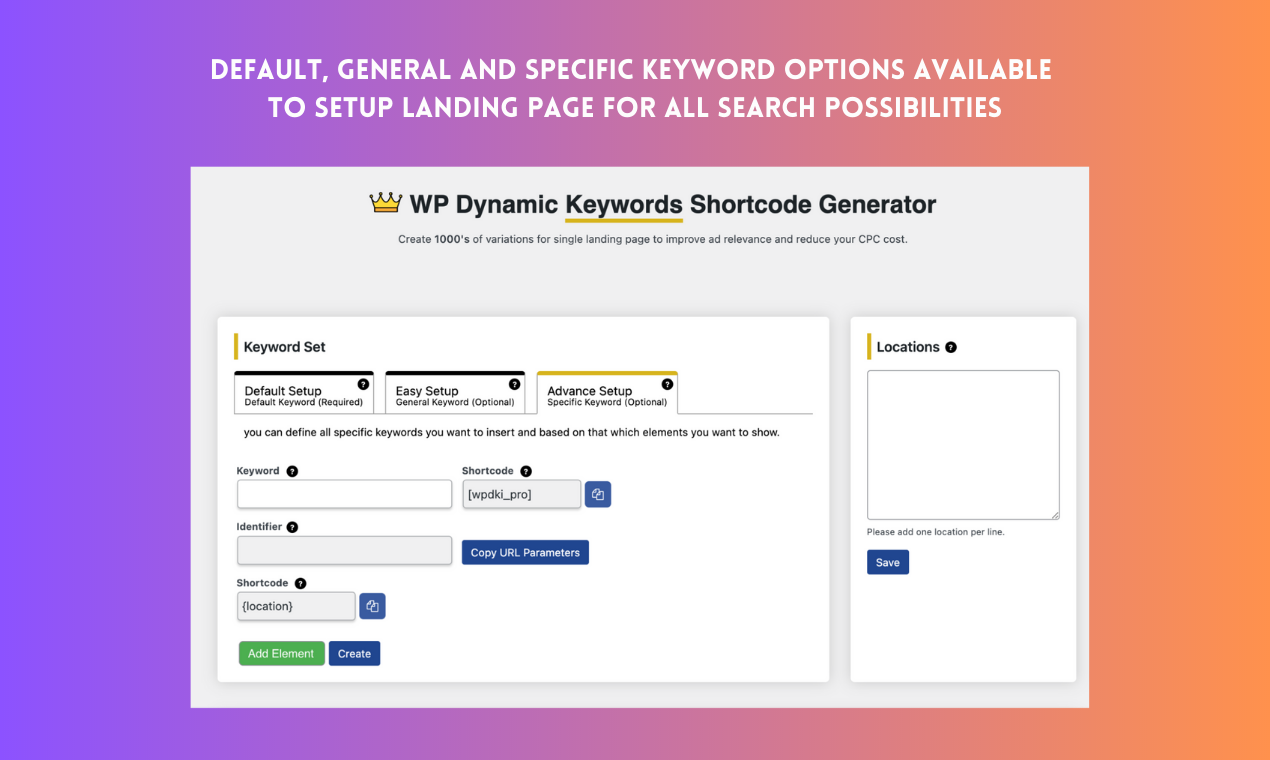 DEFAULT, GENERAL AND SPECIFIC KEYWORD OPTIONS AVAILABLE TO SETUP LANDING PAGE FOR ALL SEARCH POSSIBILITIES

WP Dynamic Keywords Shortcode Generator

Create 1000's of variations for single landing page to improve ad relevance and reduce your CPC cost.

Keyword Set

Default Setup
Default Keyword (Required)

Easy Setup
General Keyword (Optional)

Advance Setup
Specific Keyword (Optional)

you can define all specific keywords you want to insert and based on that which elements you want to show.

Keyword

Shortcode

[wpdki_pro]

Identifier

Copy URL Parameters

Shortcode

{location}

Add Element

Create

Locations

Please add one location per line.

Save